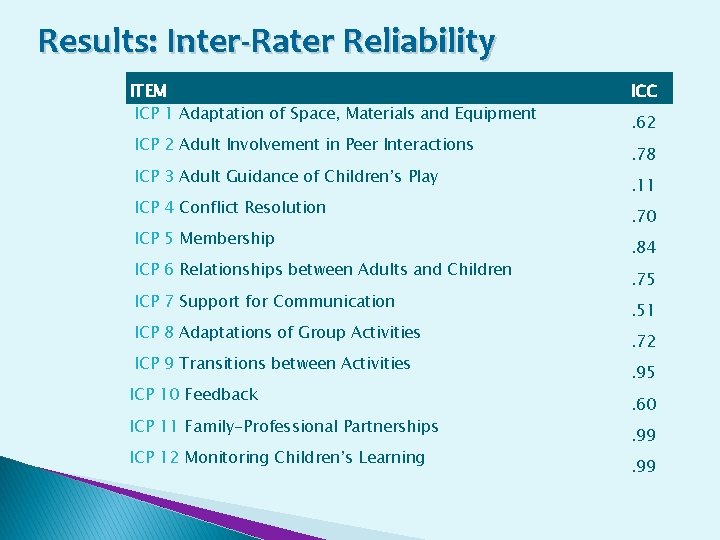 Results: Inter-Rater Reliability

| ITEM | ICC |
|---|---|
| ICP 1 Adaptation of Space, Materials and Equipment | .62 |
| ICP 2 Adult Involvement in Peer Interactions | .78 |
| ICP 3 Adult Guidance of Children's Play | .11 |
| ICP 4 Conflict Resolution | .70 |
| ICP 5 Membership | .84 |
| ICP 6 Relationships between Adults and Children | .75 |
| ICP 7 Support for Communication | .51 |
| ICP 8 Adaptations of Group Activities | .72 |
| ICP 9 Transitions between Activities | .95 |
| ICP 10 Feedback | .60 |
| ICP 11 Family-Professional Partnerships | .99 |
| ICP 12 Monitoring Children's Learning | .99 |